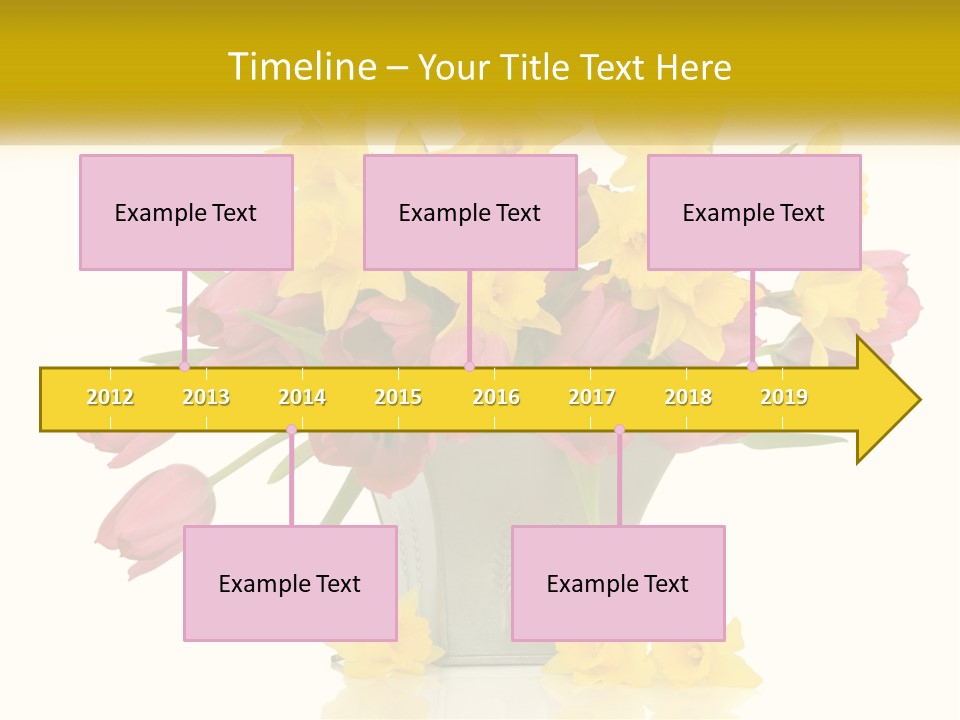 Timeline – Your Title Text Here

Example Text

Example Text

Example Text

2012 2013 2014 2015 2016 2017 2018 2019

Example Text

Example Text